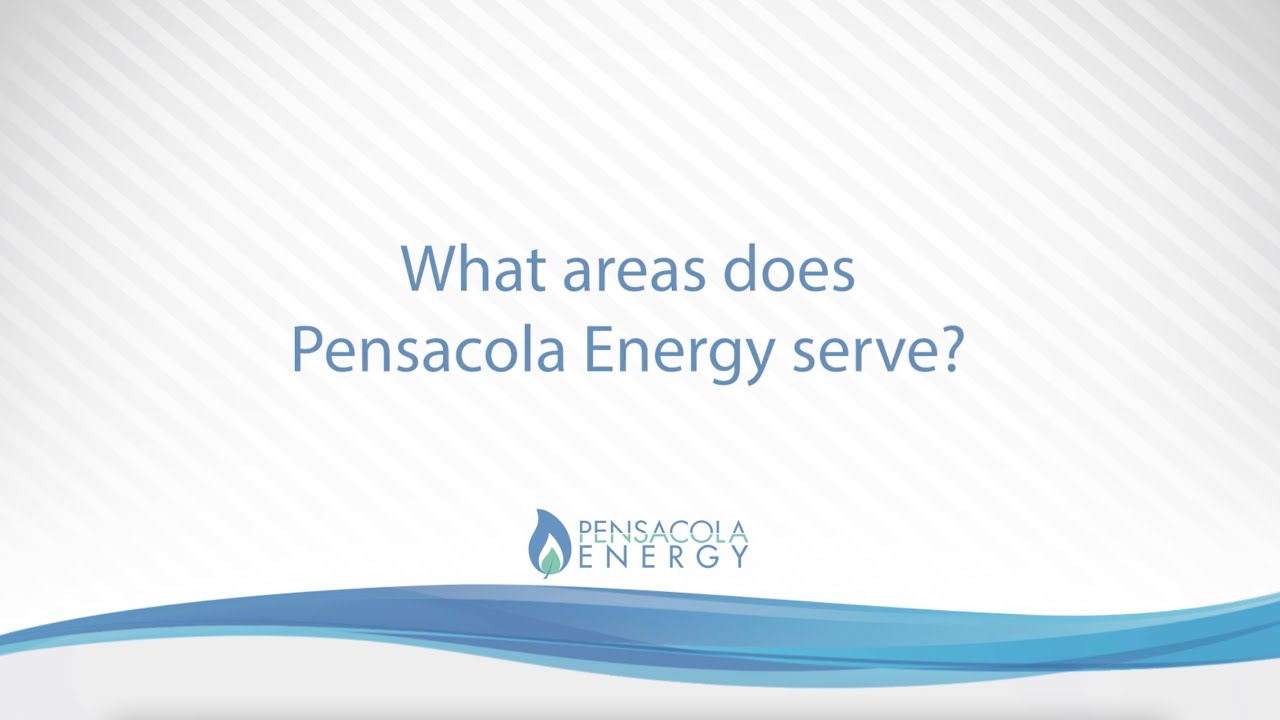 What areas does Pensacola Energy serve?

PENSACOLA ENERGY